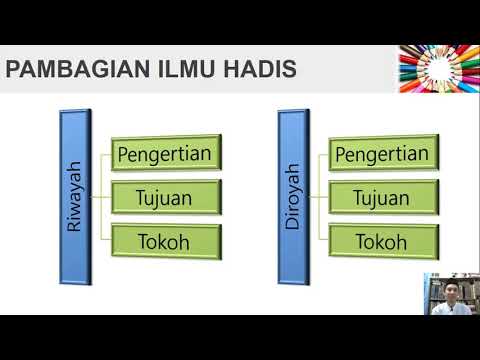 PAMBAGIAN ILMU HADIS

Riwayah

Pengertian

Tujuan

Tokoh

Diroyah

Pengertian

Tujuan

Tokoh